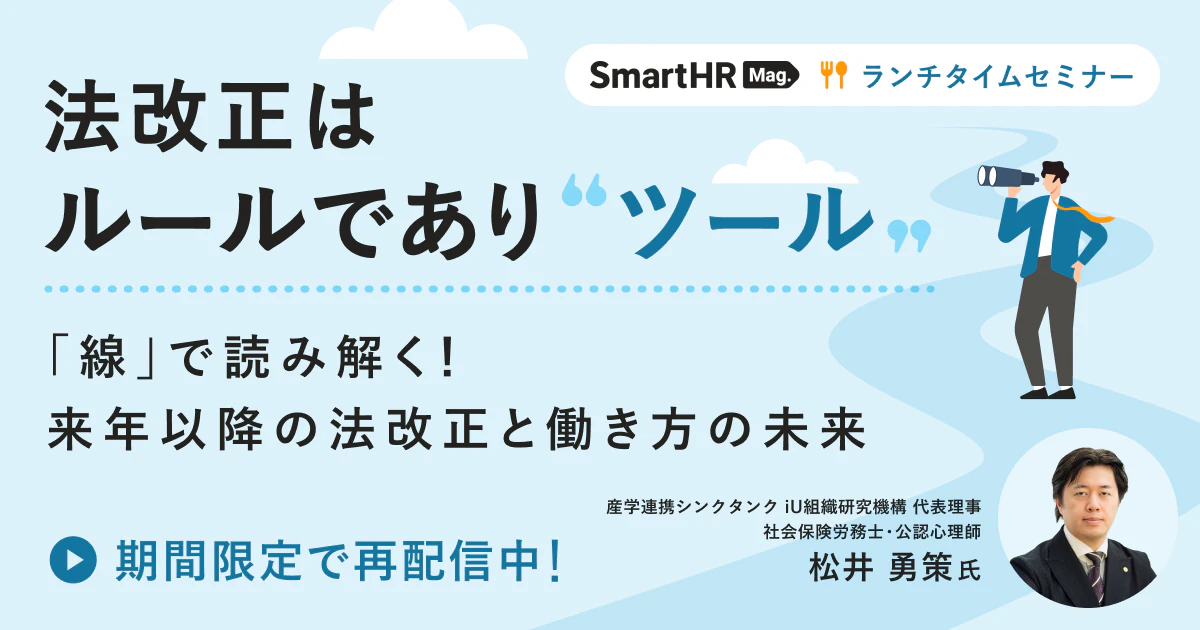 SmartHR Mag. ランチタイムセミナー

法改正は
ルールであり“ツール”

「線」で読み解く!
来年以降の法改正と働き方の未来

期間限定で再配信中!

産学連携シンクタンク iU組織研究機構 代表理事
社会保険労務士・公認心理師
松井 勇策氏